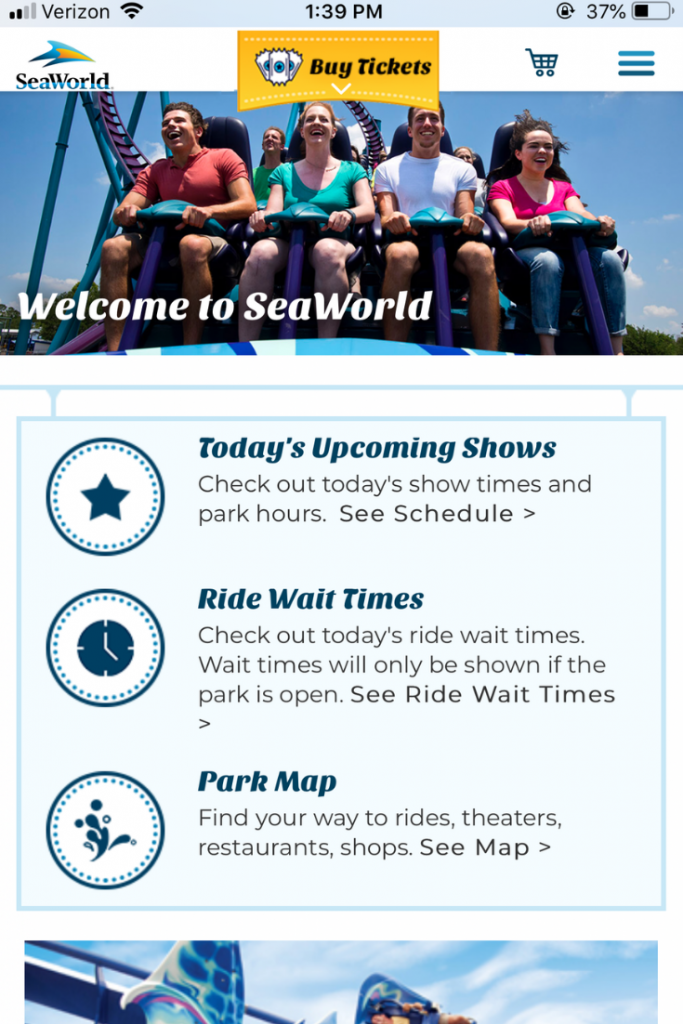 Verizon 1:39 PM 37%

SeaWorld

Buy Tickets

Welcome to SeaWorld

Today's Upcoming Shows
Check out today's show times and park hours. See Schedule >

Ride Wait Times
Check out today's ride wait times. Wait times will only be shown if the park is open. See Ride Wait Times >

Park Map
Find your way to rides, theaters, restaurants, shops. See Map >